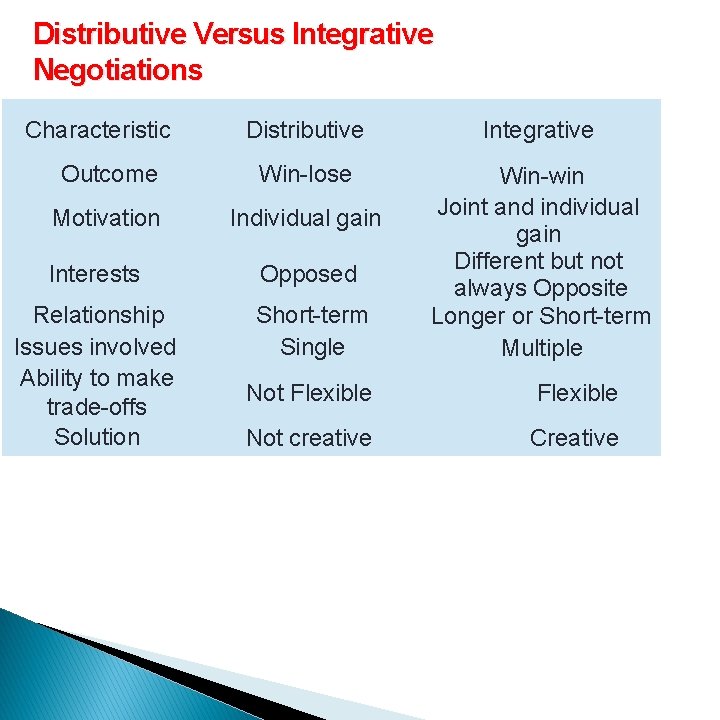 Distributive Versus Integrative Negotiations

| Characteristic | Distributive | Integrative |
|---|---|---|
| Outcome | Win-lose | Win-win |
| Motivation | Individual gain | Joint and individual gain |
| Interests | Opposed | Different but not always Opposite |
| Relationship | Short-term | Longer or Short-term |
| Issues involved | Single | Multiple |
| Ability to make trade-offs | Not Flexible | Flexible |
| Solution | Not creative | Creative |